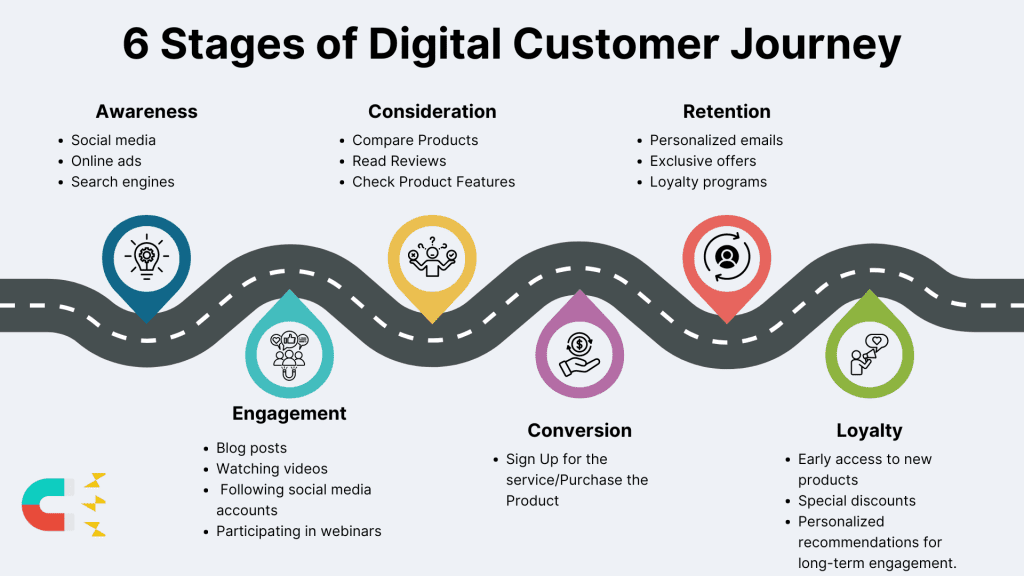 6 Stages of Digital Customer Journey

Awareness
- Social media
- Online ads
- Search engines

Consideration
- Compare Products
- Read Reviews
- Check Product Features

Retention
- Personalized emails
- Exclusive offers
- Loyalty programs

Engagement
- Blog posts
- Watching videos
- Following social media accounts
- Participating in webinars

Conversion
- Sign Up for the service/Purchase the Product

Loyalty
- Early access to new products
- Special discounts
- Personalized recommendations for long-term engagement.